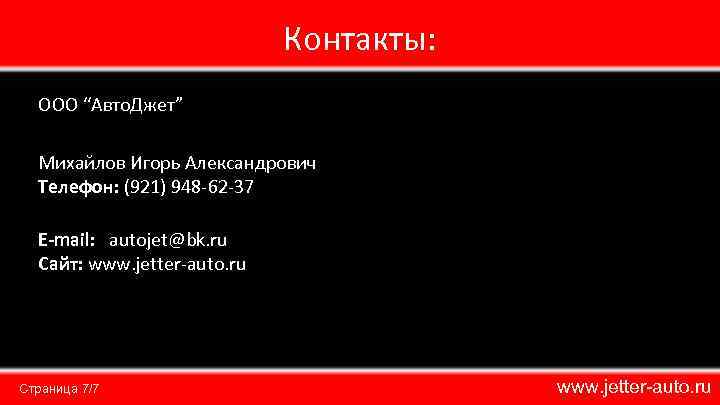 Контакты:

ООО “АвтоДжет”

Михайлов Игорь Александрович
Телефон: (921) 948-62-37

E-mail: autojet@bk.ru
Сайт: www.jetter-auto.ru

Страница 7/7

www.jetter-auto.ru